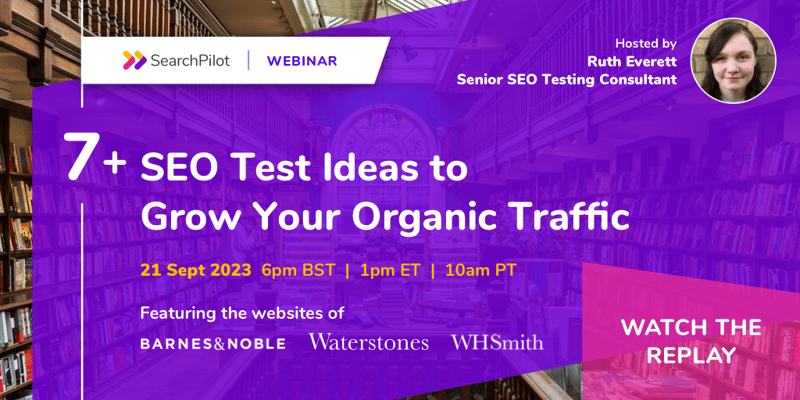 SearchPilot | WEBINAR

Hosted by
Ruth Everett
Senior SEO Testing Consultant

7+ SEO Test Ideas to Grow Your Organic Traffic

21 Sept 2023 6pm BST | 1pm ET | 10am PT

Featuring the websites of

BARNES&NOBLE Waterstones WHSmith

WATCH THE REPLAY